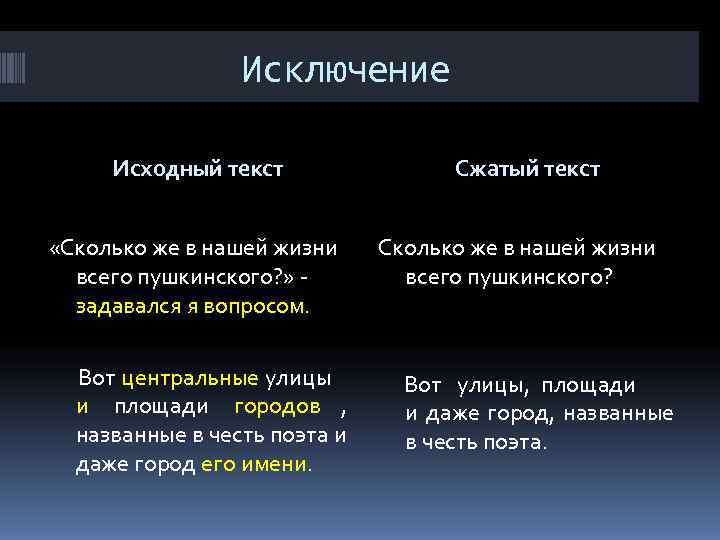 Исключение

Исходный текст

«Сколько же в нашей жизни всего пушкинского?» - задавался я вопросом.

Вот центральные улицы и площади городов , названные в честь поэта и даже город его имени.

Сжатый текст

Сколько же в нашей жизни всего пушкинского?

Вот улицы, площади и даже город, названные в честь поэта.